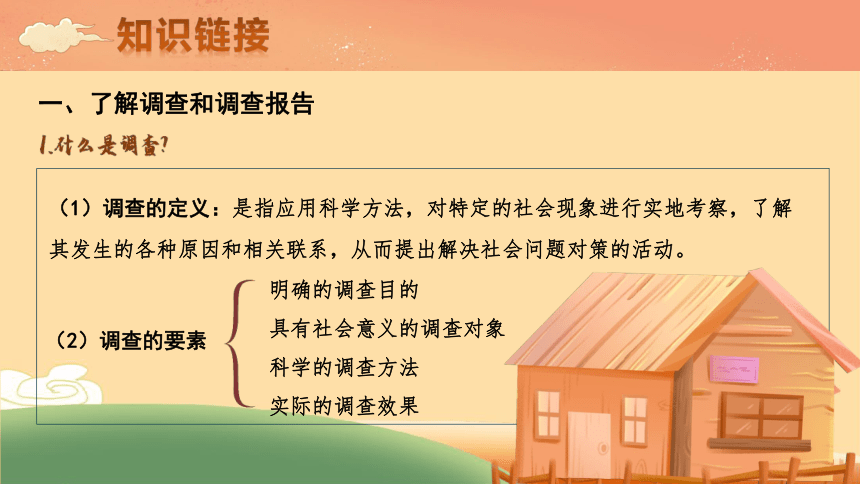 知识链接

一、了解调查和调查报告

1.什么是调查?

（1）调查的定义：是指应用科学方法，对特定的社会现象进行实地考察，了解其发生的各种原因和相关联系，从而提出解决社会问题对策的活动。

（2）调查的要素

明确的调查目的
具有社会意义的调查对象
科学的调查方法
实际的调查效果